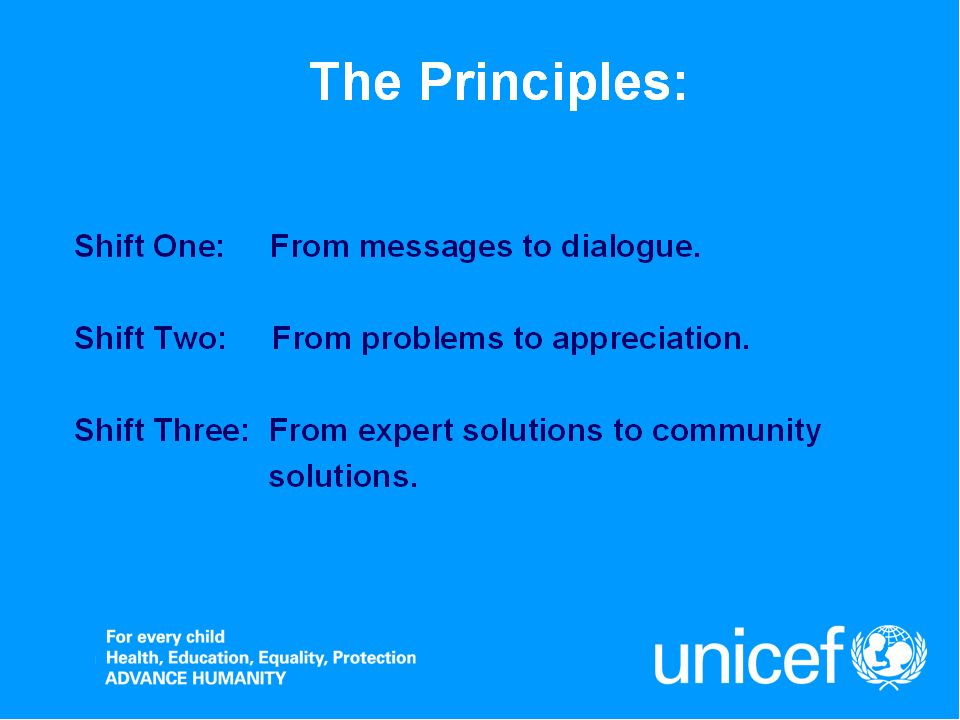 The Principles:

Shift One: From messages to dialogue.

Shift Two: From problems to appreciation.

Shift Three: From expert solutions to community solutions.

For every child
Health, Education, Equality, Protection
ADVANCE HUMANITY

unicef